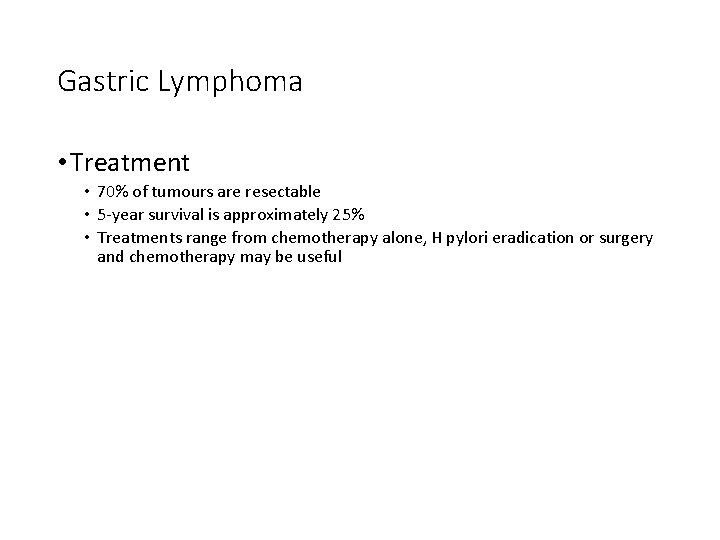 Gastric Lymphoma

• Treatment
  • 70% of tumours are resectable
  • 5-year survival is approximately 25%
  • Treatments range from chemotherapy alone, H pylori eradication or surgery and chemotherapy may be useful